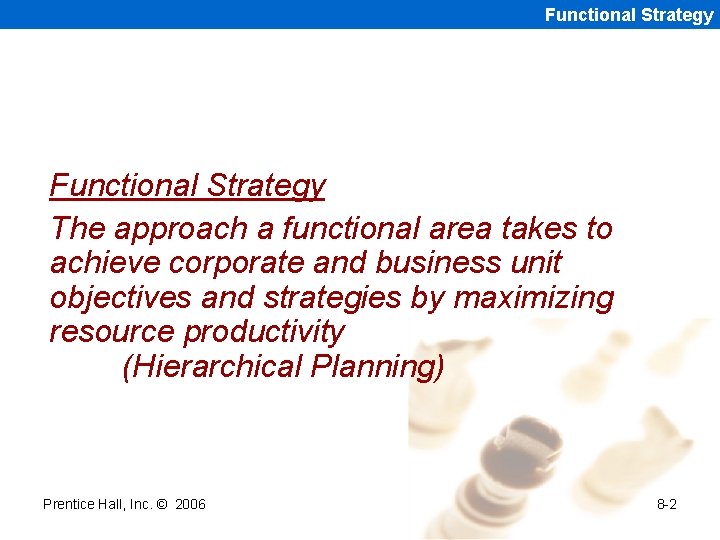 Functional Strategy

Functional Strategy

The approach a functional area takes to achieve corporate and business unit objectives and strategies by maximizing resource productivity

(Hierarchical Planning)

Prentice Hall, Inc. © 2006

8-2